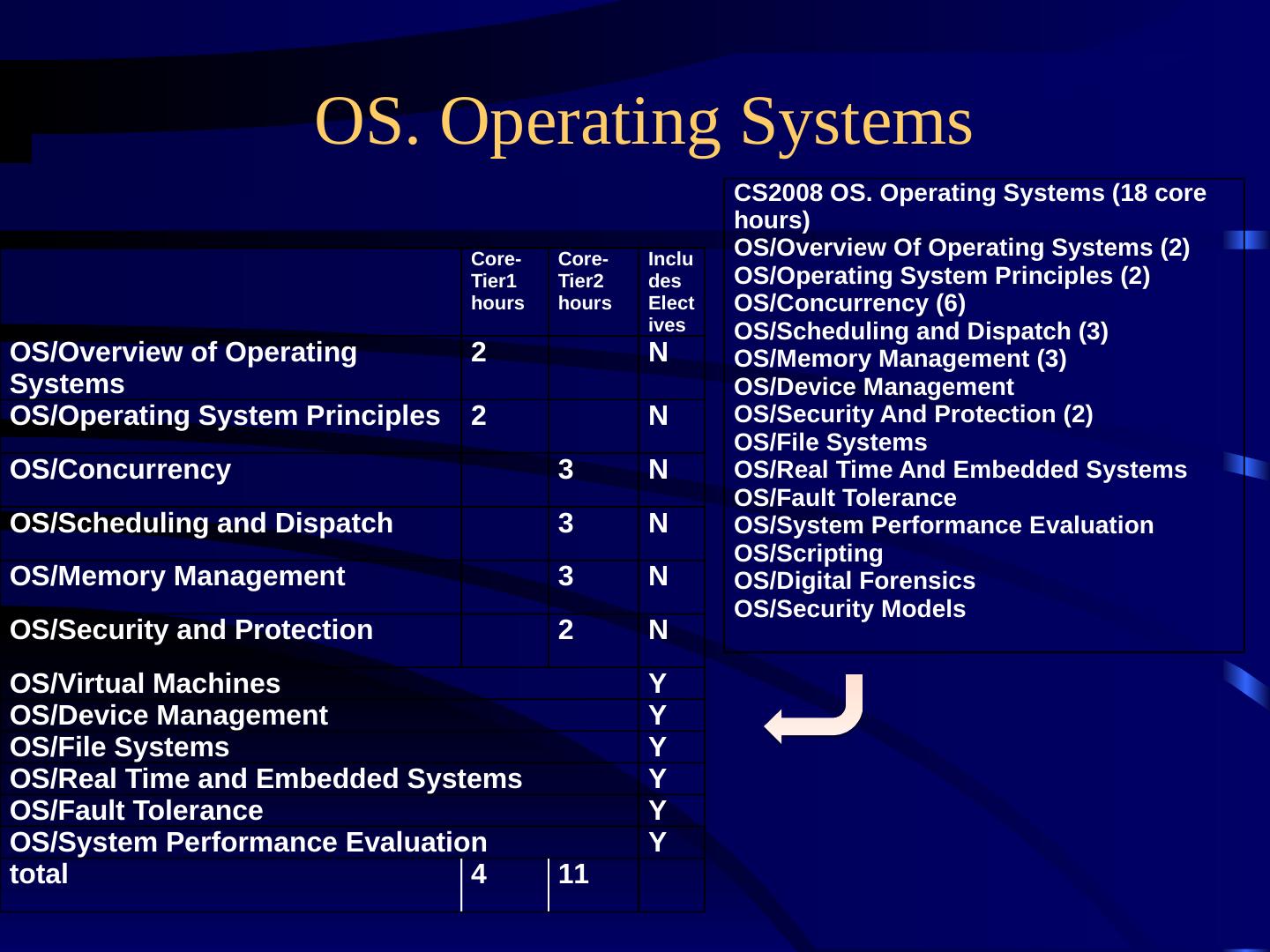 OS. Operating Systems

|  | Core-Tier1 hours | Core-Tier2 hours | Includes Electives |
|---|---|---|---|
| OS/Overview of Operating Systems | 2 |  | N |
| OS/Operating System Principles | 2 |  | N |
| OS/Concurrency |  | 3 | N |
| OS/Scheduling and Dispatch |  | 3 | N |
| OS/Memory Management |  | 3 | N |
| OS/Security and Protection |  | 2 | N |
| OS/Virtual Machines |  |  | Y |
| OS/Device Management |  |  | Y |
| OS/File Systems |  |  | Y |
| OS/Real Time and Embedded Systems |  |  | Y |
| OS/Fault Tolerance |  |  | Y |
| OS/System Performance Evaluation |  |  | Y |
| total | 4 | 11 |  |

CS2008 OS. Operating Systems (18 core hours)
OS/Overview Of Operating Systems (2)
OS/Operating System Principles (2)
OS/Concurrency (6)
OS/Scheduling and Dispatch (3)
OS/Memory Management (3)
OS/Device Management
OS/Security And Protection (2)
OS/File Systems
OS/Real Time And Embedded Systems
OS/Fault Tolerance
OS/System Performance Evaluation
OS/Scripting
OS/Digital Forensics
OS/Security Models